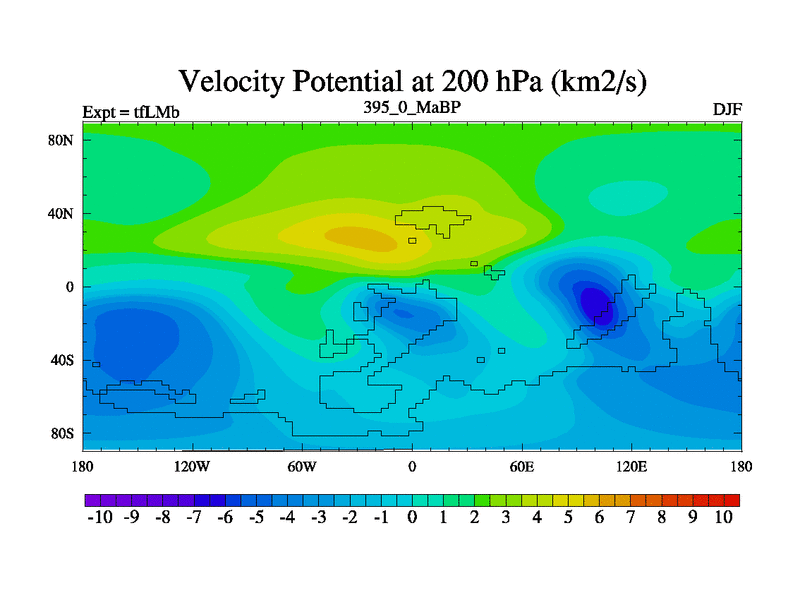 Velocity Potential at 200 hPa (km2/s)

Expt = tfLMb

395_0_MaBP

DJF

80N
40N
0
40S
80S

180 120W 60W 0 60E 120E 180

-10 -9 -8 -7 -6 -5 -4 -3 -2 -1 0 1 2 3 4 5 6 7 8 9 10